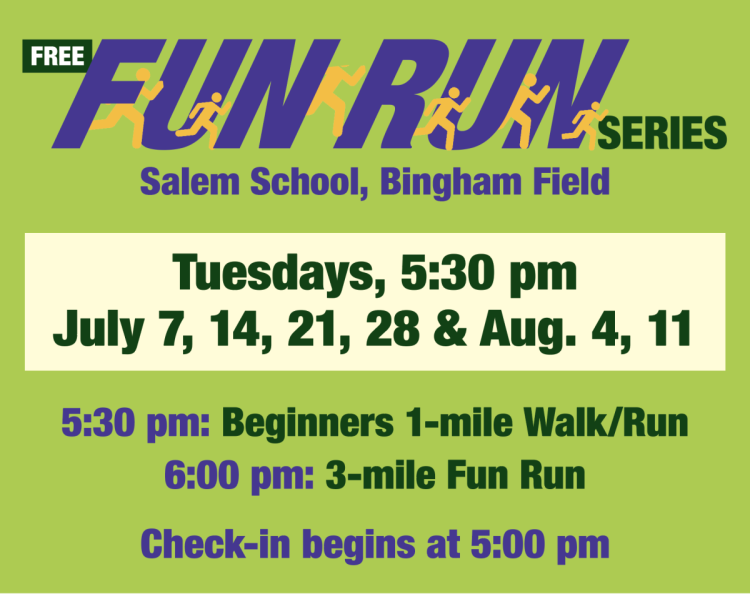 FREE FUN RUN SERIES
Salem School, Bingham Field

Tuesdays, 5:30 pm
July 7, 14, 21, 28 & Aug. 4, 11

5:30 pm: Beginners 1-mile Walk/Run
6:00 pm: 3-mile Fun Run

Check-in begins at 5:00 pm